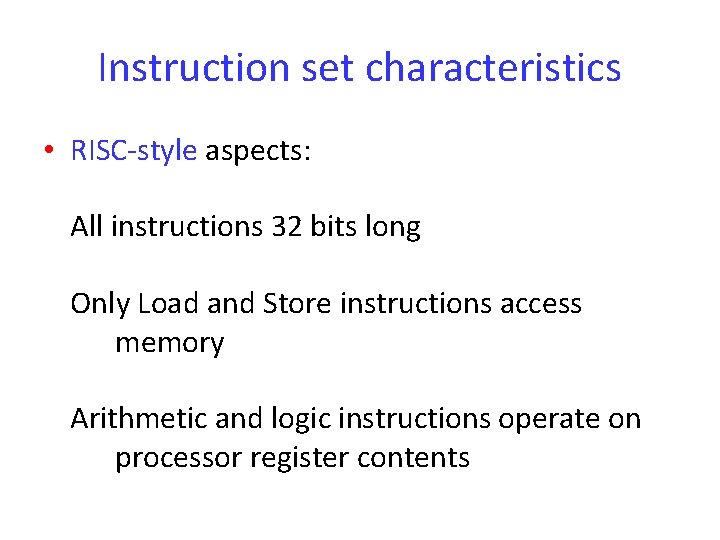 Instruction set characteristics

• RISC-style aspects:

All instructions 32 bits long

Only Load and Store instructions access memory

Arithmetic and logic instructions operate on processor register contents